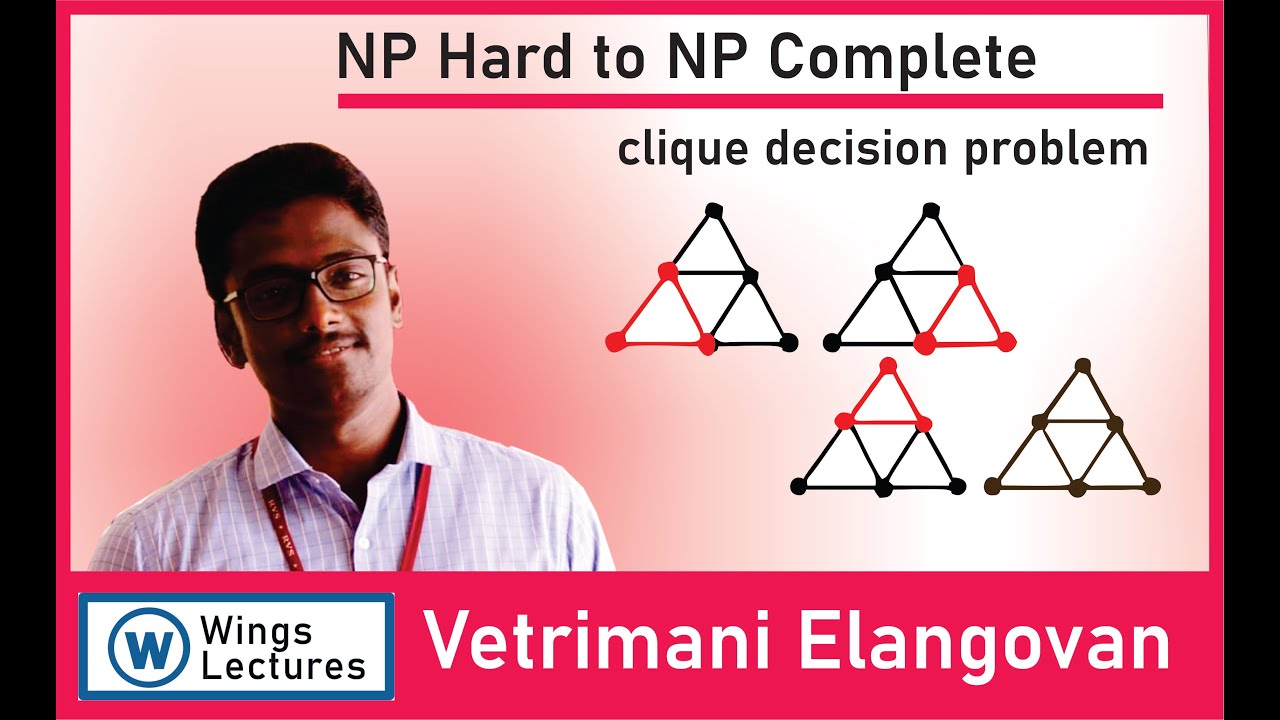 NP Hard to NP Complete

clique decision problem

W Wings Lectures

Vetrimani Elangovan